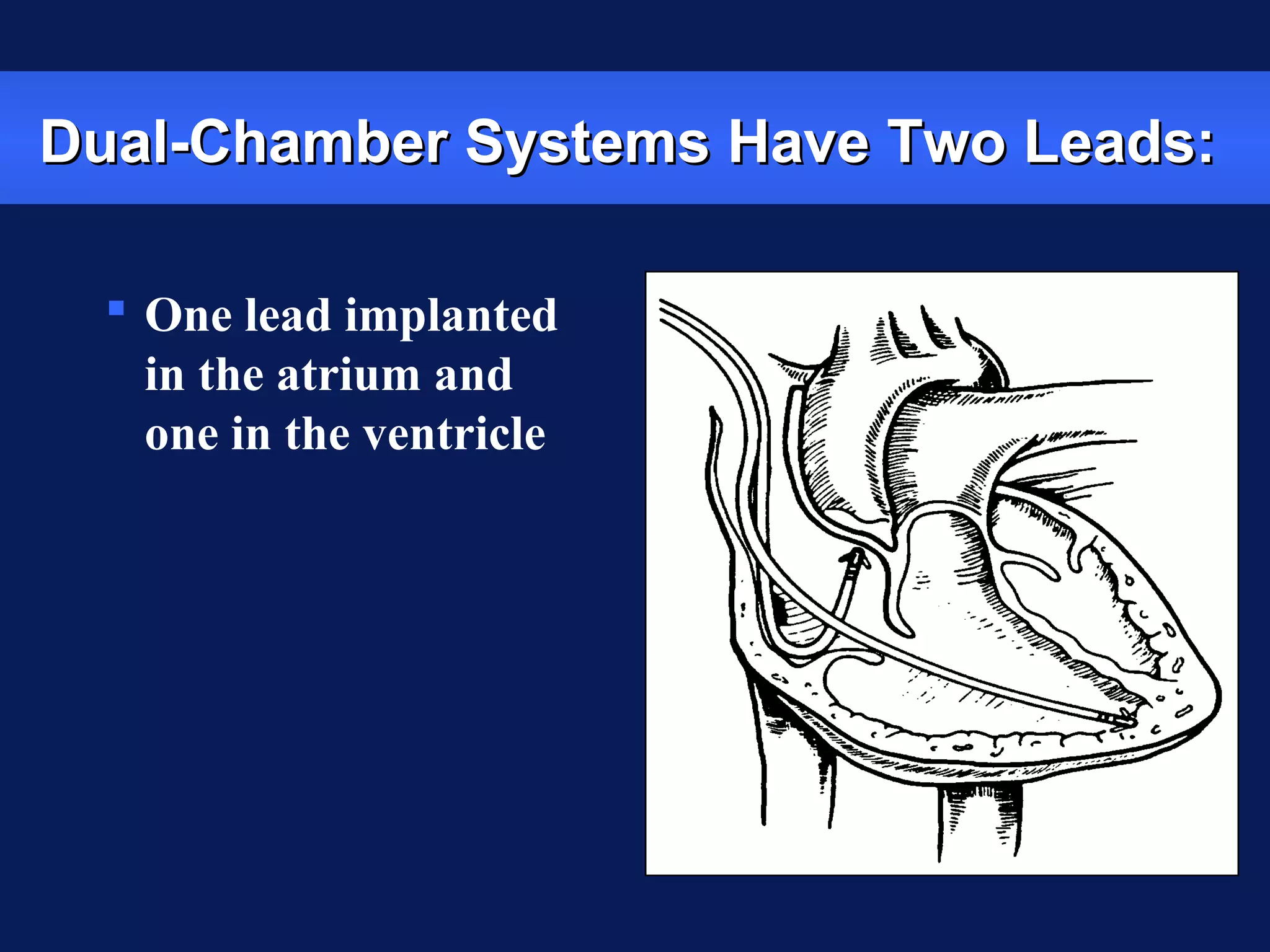 Dual-Chamber Systems Have Two Leads:

▪ One lead implanted in the atrium and one in the ventricle